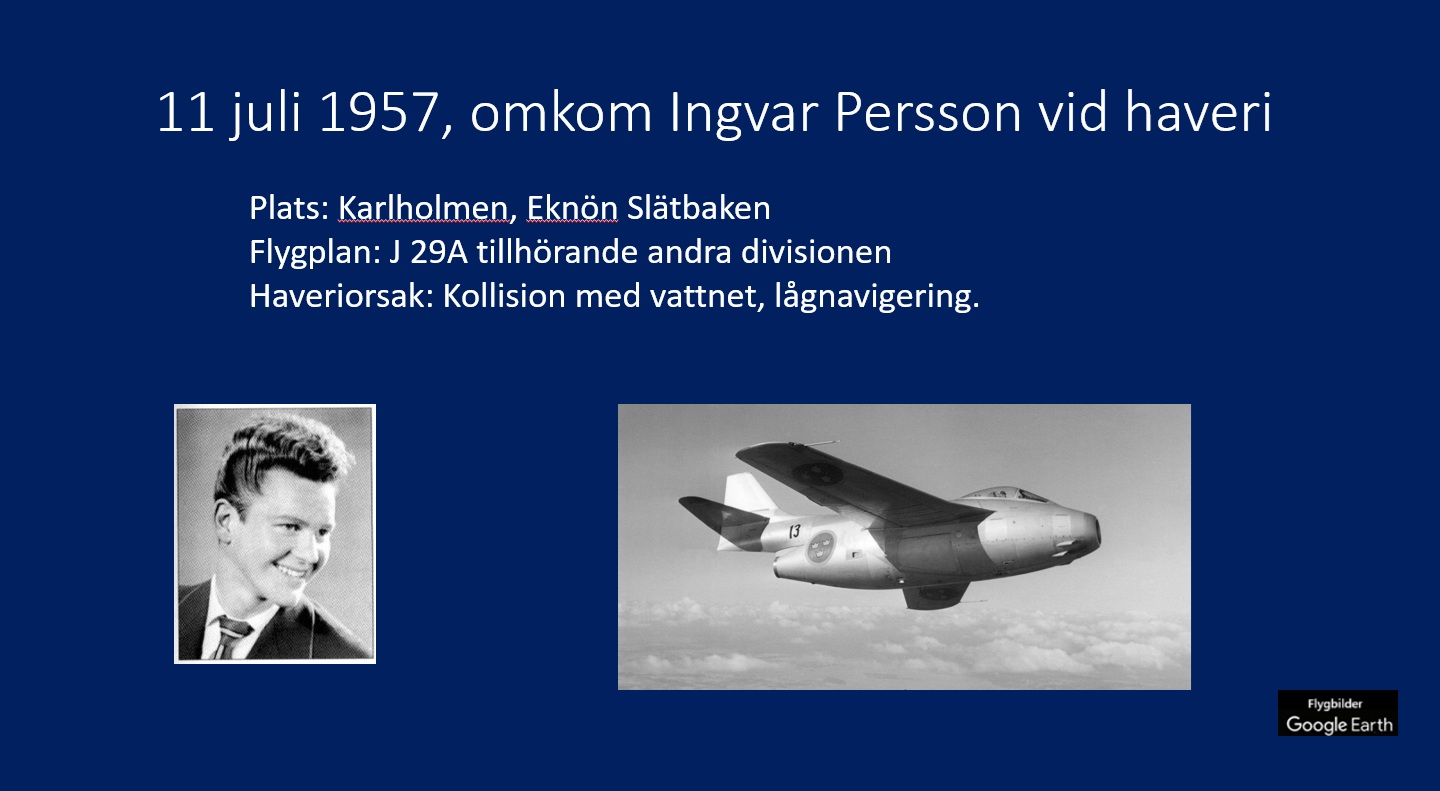 11 juli 1957, omkom Ingvar Persson vid haveri

Plats: Karlholmen, Eknön Slätbaken
Flygplan: J 29A tillhörande andra divisionen
Haveriorsak: Kollision med vattnet, lågnavigering.

13

Flygbilder
Google Earth